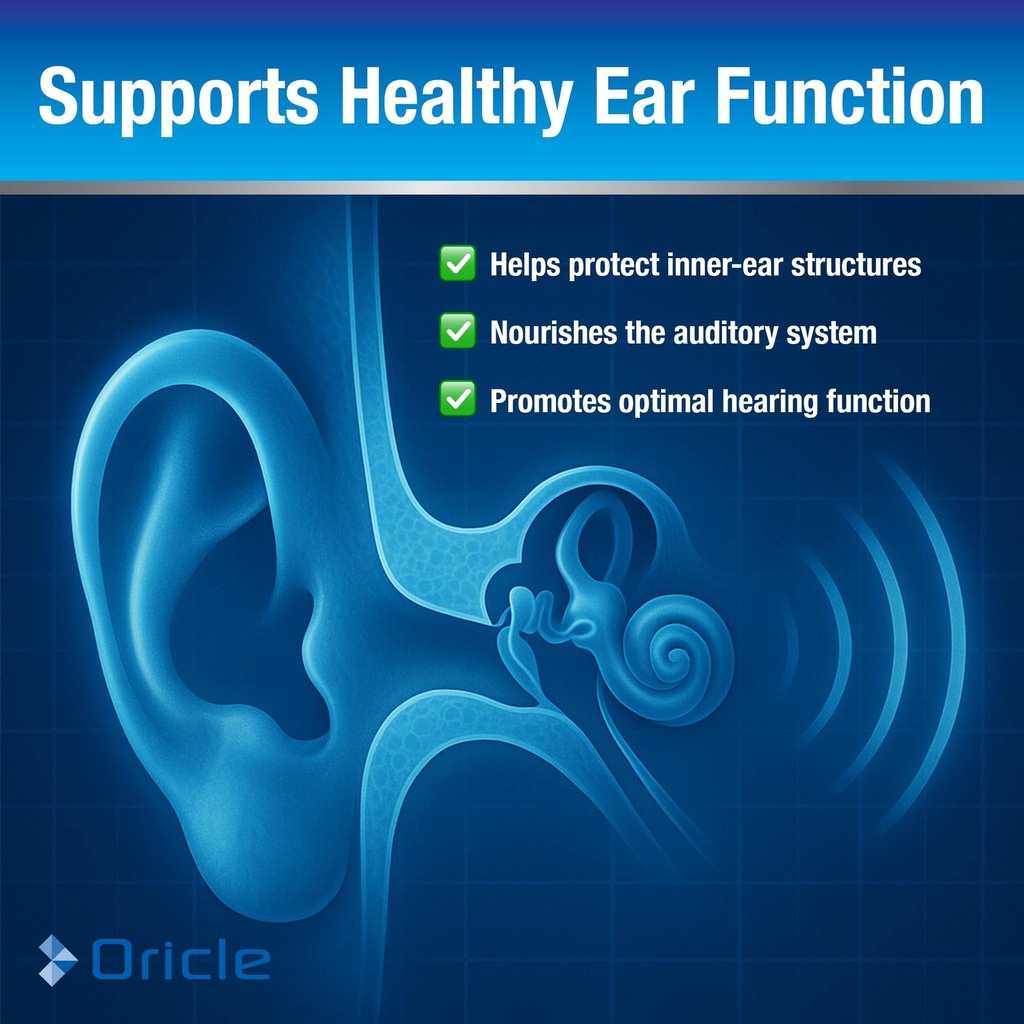 Supports Healthy Ear Function

✅ Helps protect inner-ear structures

✅ Nourishes the auditory system

✅ Promotes optimal hearing function

Oricle